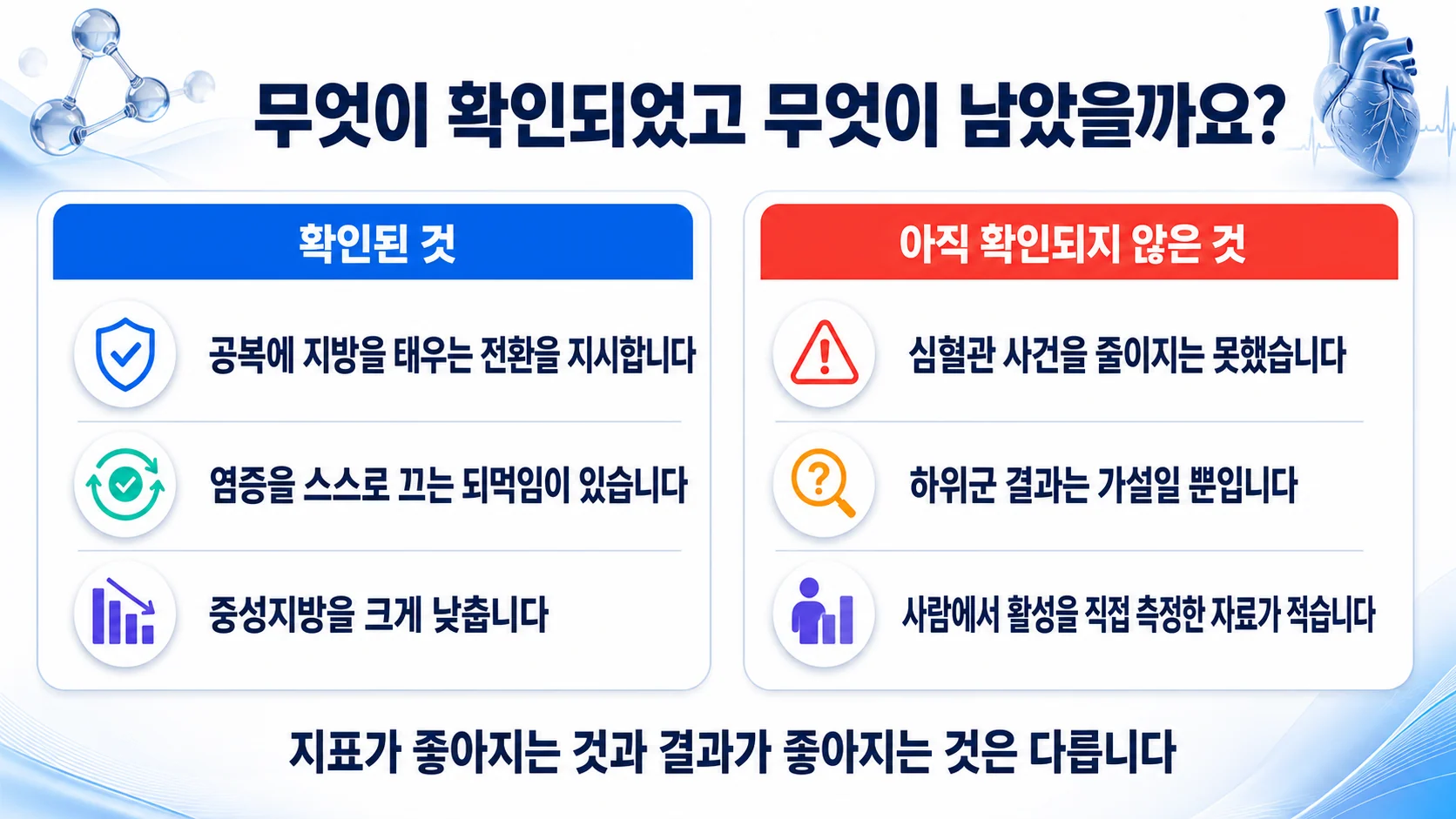 무엇이 확인되었고 무엇이 남았을까요?

확인된 것

공복에 지방을 태우는 전환을 지시합니다

염증을 스스로 끄는 되먹임이 있습니다

중성지방을 크게 낮춥니다

아직 확인되지 않은 것

심혈관 사건을 줄이지는 못했습니다

하위군 결과는 가설일 뿐입니다

사람에서 활성을 직접 측정한 자료가 적습니다

지표가 좋아지는 것과 결과가 좋아지는 것은 다릅니다